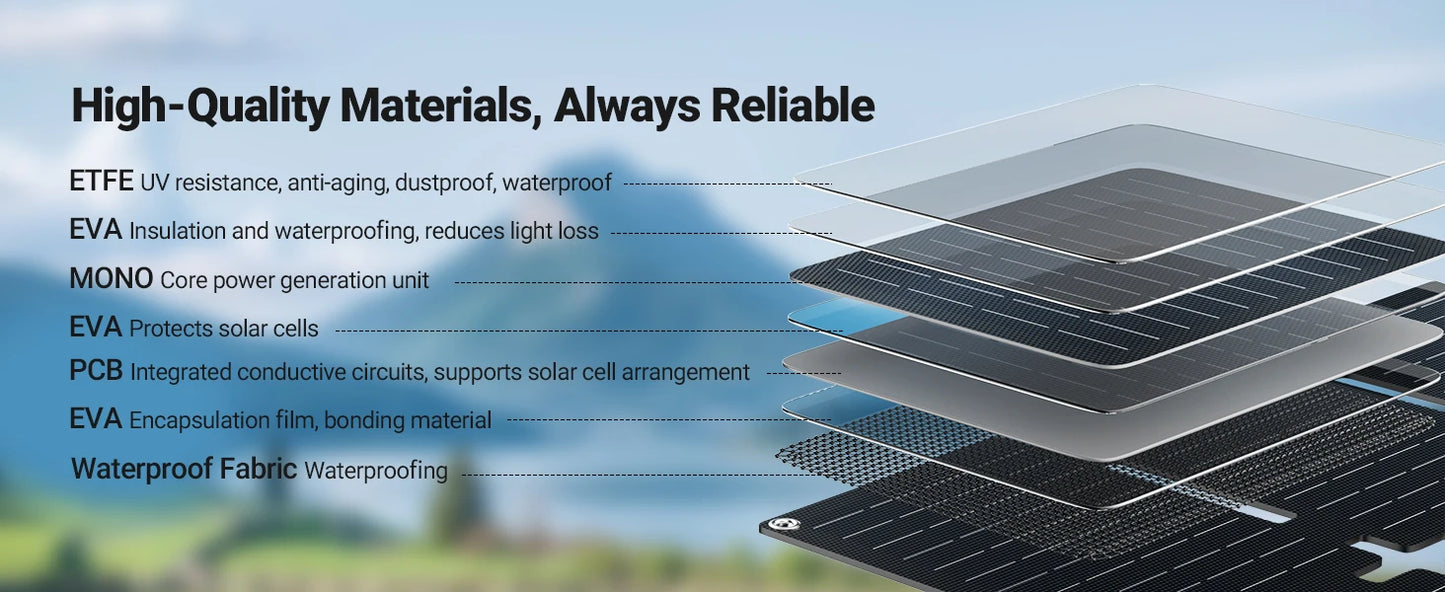 High-Quality Materials, Always Reliable

ETFE UV resistance, anti-aging, dustproof, waterproof

EVA Insulation and waterproofing, reduces light loss

MONO Core power generation unit

EVA Protects solar cells

PCB Integrated conductive circuits, supports solar cell arrangement

EVA Encapsulation film, bonding material

Waterproof Fabric Waterproofing